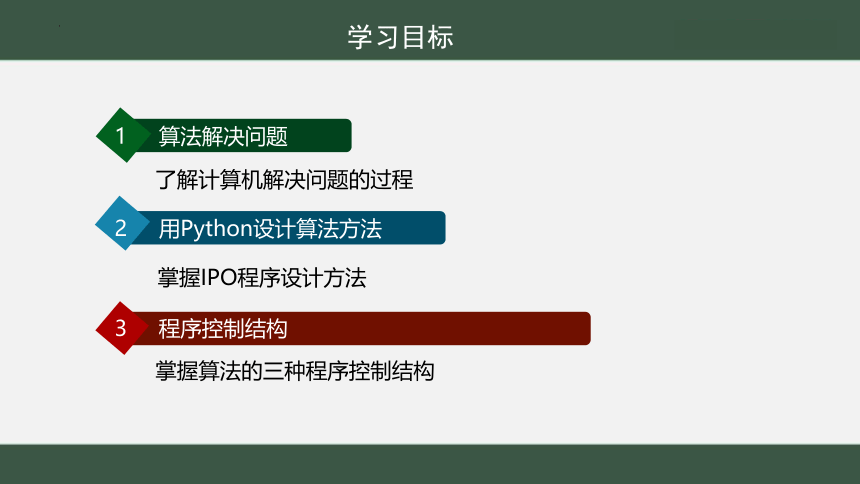 学习目标

1 算法解决问题

了解计算机解决问题的过程

2 用Python设计算法方法

掌握IPO程序设计方法

3 程序控制结构

掌握算法的三种程序控制结构